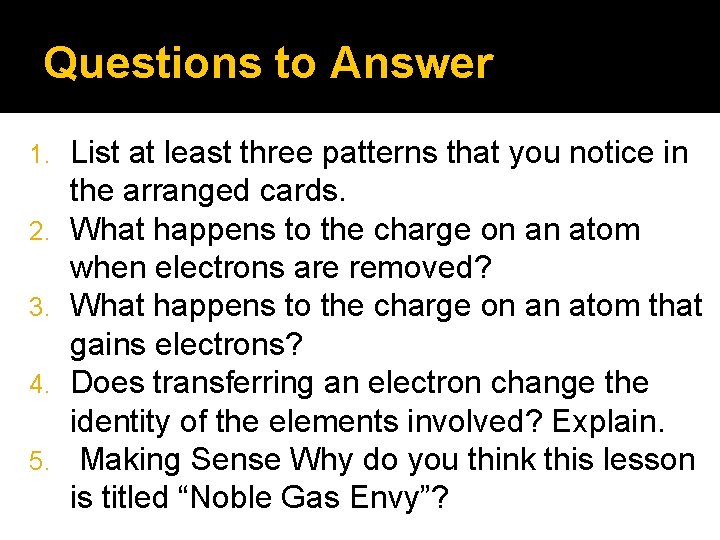 Questions to Answer

1. List at least three patterns that you notice in the arranged cards.
2. What happens to the charge on an atom when electrons are removed?
3. What happens to the charge on an atom that gains electrons?
4. Does transferring an electron change the identity of the elements involved? Explain.
5. Making Sense Why do you think this lesson is titled “Noble Gas Envy”?